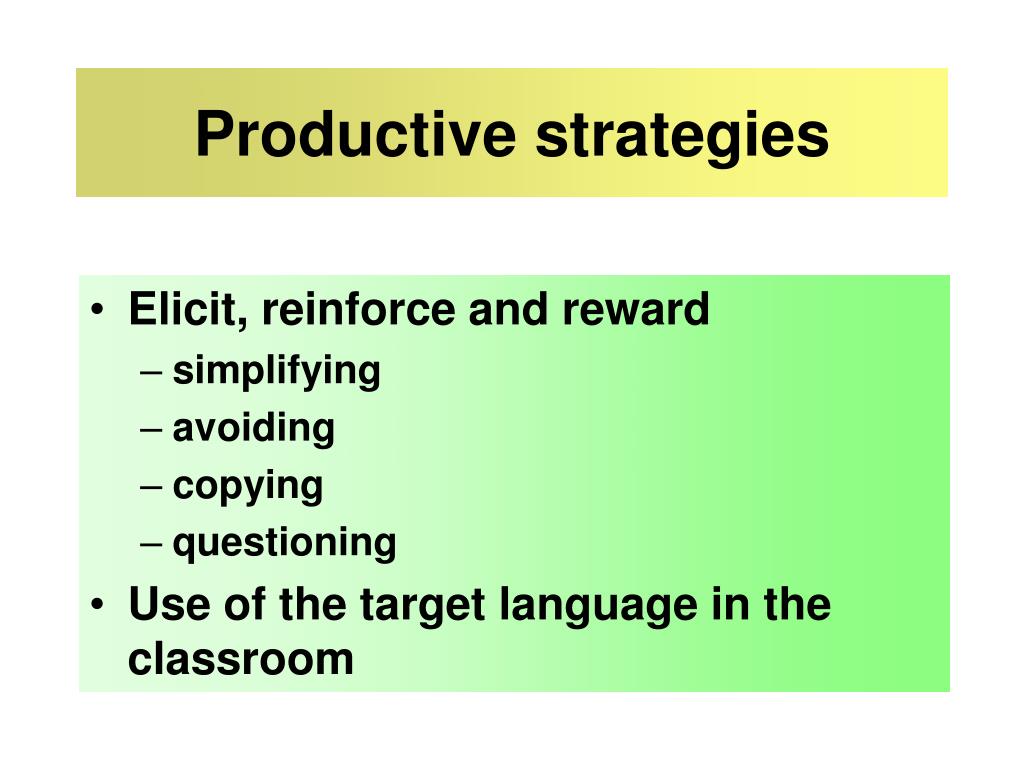 Productive strategies

• Elicit, reinforce and reward
– simplifying
– avoiding
– copying
– questioning
• Use of the target language in the classroom